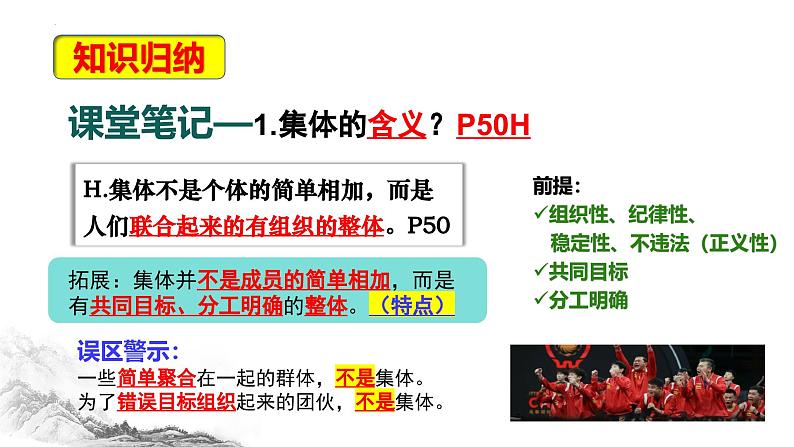 知识归纳

课堂笔记—1.集体的含义？P50H

H.集体不是个体的简单相加，而是人们联合起来的有组织的整体。P50

拓展：集体并不是成员的简单相加，而是有共同目标、分工明确的整体。（特点）

误区警示：
一些简单聚合在一起的群体，不是集体。
为了错误目标组织起来的团伙，不是集体。

前提：
✓组织性、纪律性、稳定性、不违法（正义性）
✓共同目标
✓分工明确